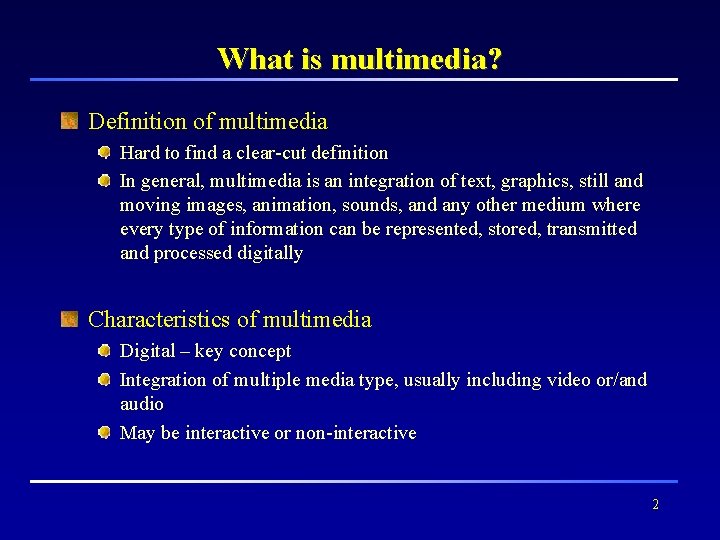 What is multimedia?

Definition of multimedia

Hard to find a clear-cut definition

In general, multimedia is an integration of text, graphics, still and moving images, animation, sounds, and any other medium where every type of information can be represented, stored, transmitted and processed digitally

Characteristics of multimedia

Digital – key concept

Integration of multiple media type, usually including video or/and audio

May be interactive or non-interactive

2